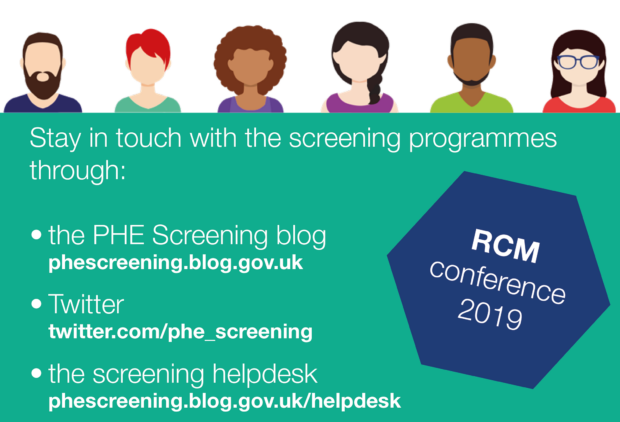 Stay in touch with the screening programmes through:

• the PHE Screening blog
phescreening.blog.gov.uk

• Twitter
twitter.com/phe_screening

• the screening helpdesk
phescreening.blog.gov.uk/helpdesk

RCM conference 2019